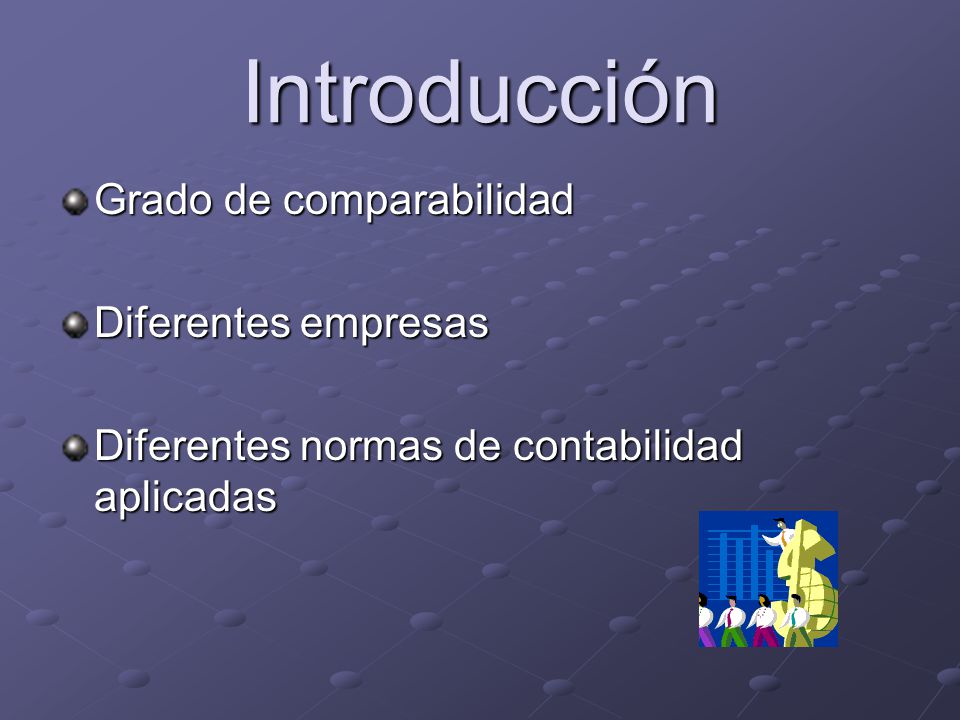 Introducción

Grado de comparabilidad

Diferentes empresas

Diferentes normas de contabilidad aplicadas